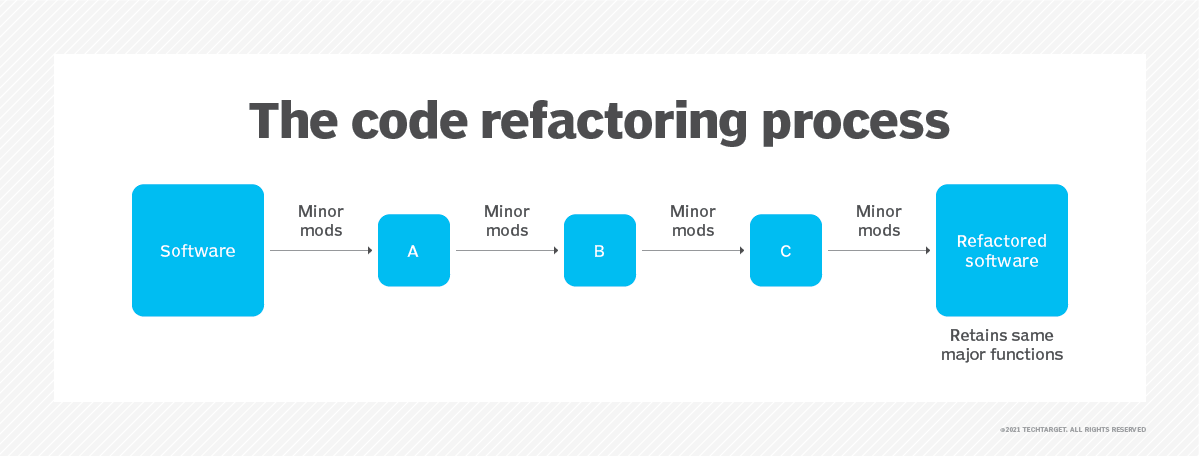 The code refactoring process

Software

Minor mods

A

Minor mods

B

Minor mods

C

Minor mods

Refactored software

Retains same major functions

©2021 TECHTARGET. ALL RIGHTS RESERVED